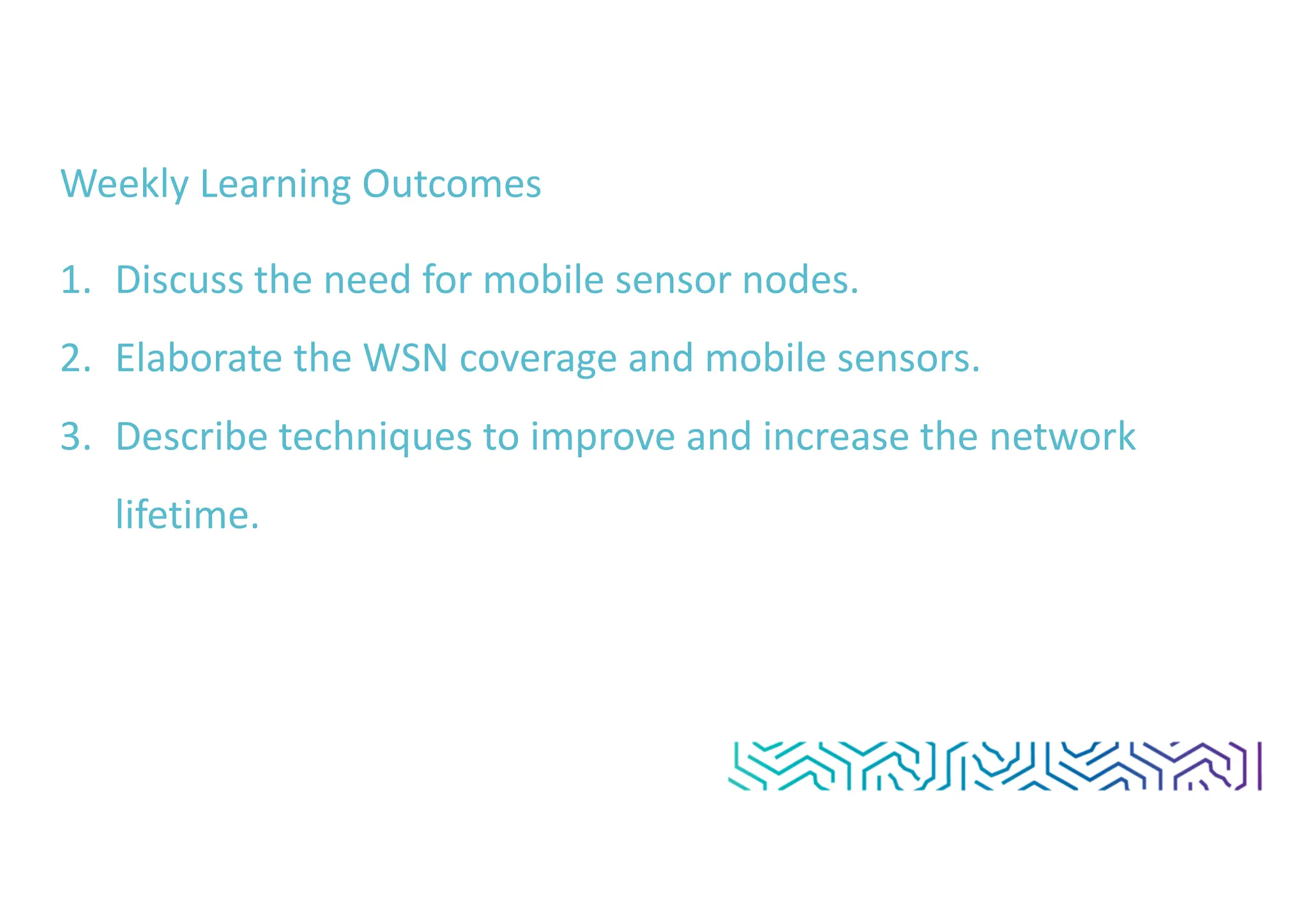 Weekly Learning Outcomes

1. Discuss the need for mobile sensor nodes.
2. Elaborate the WSN coverage and mobile sensors.
3. Describe techniques to improve and increase the network lifetime.